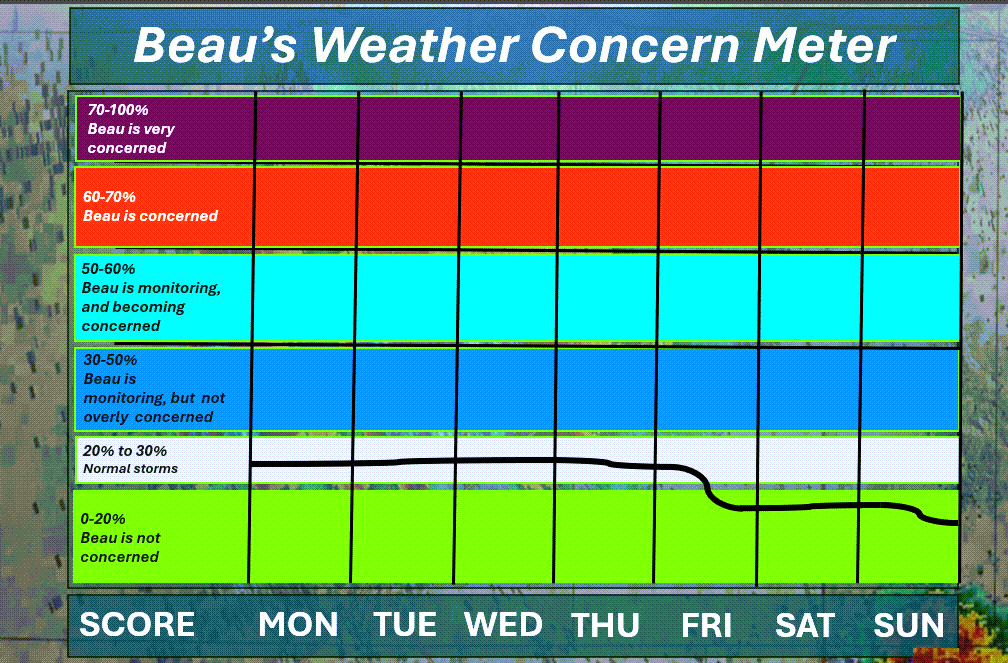 Beau's Weather Concern Meter

70-100%
Beau is very concerned

60-70%
Beau is concerned

50-60%
Beau is monitoring, and becoming concerned

30-50%
Beau is monitoring, but not overly concerned

20% to 30%
Normal storms

0-20%
Beau is not concerned

SCORE MON TUE WED THU FRI SAT SUN